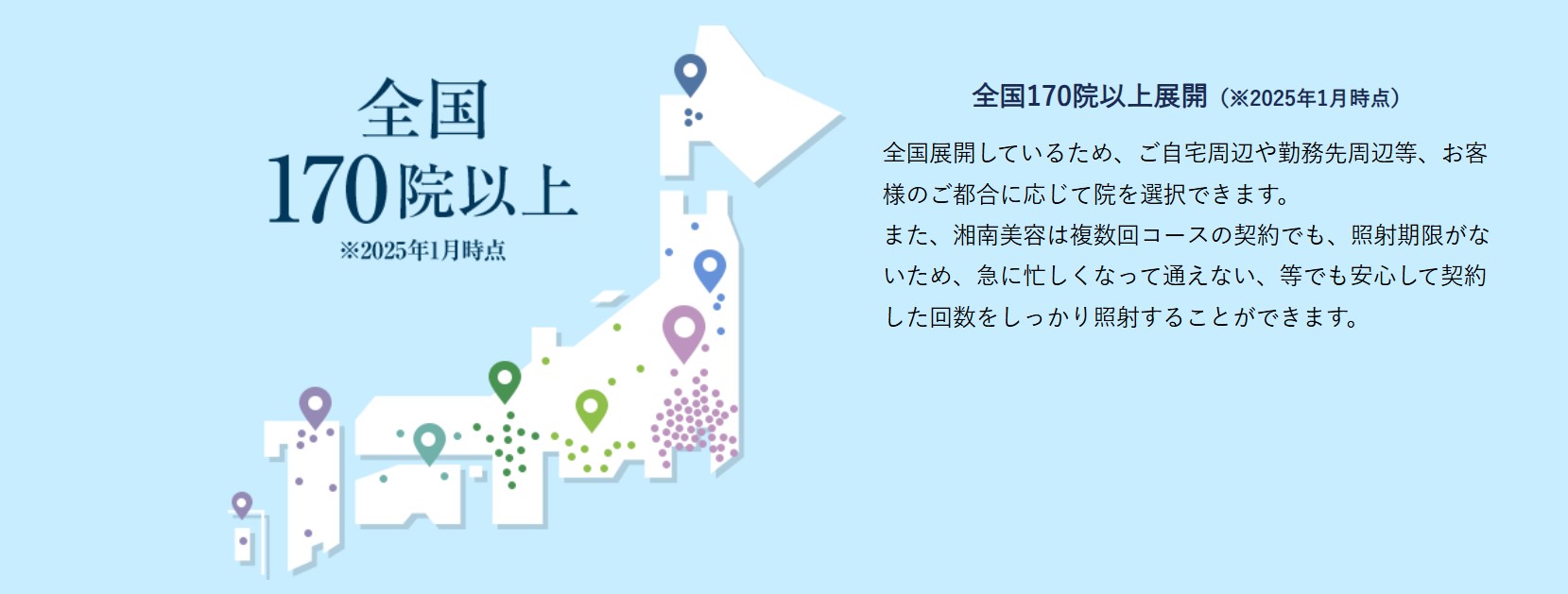 全国
170院以上
※2025年1月時点

全国170院以上展開（※2025年1月時点）

全国展開しているため、ご自宅周辺や勤務先周辺等、お客様のご都合に応じて院を選択できます。
また、湘南美容は複数回コースの契約でも、照射期限がないため、急に忙しくなって通えない、等でも安心して契約した回数をしっかり照射することができます。